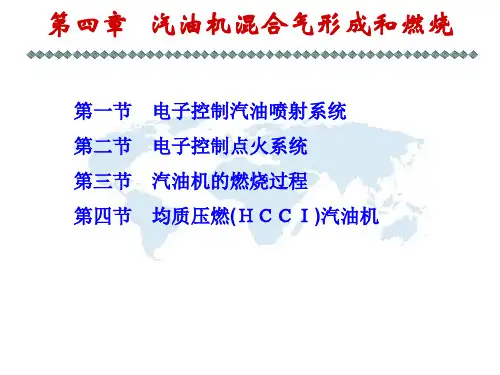 第四章　汽油机混合气形成和燃烧

第一节　电子控制汽油喷射系统

第二节　电子控制点火系统

第三节　汽油机的燃烧过程

第四节　均质压燃(ＨＣＣＩ)汽油机